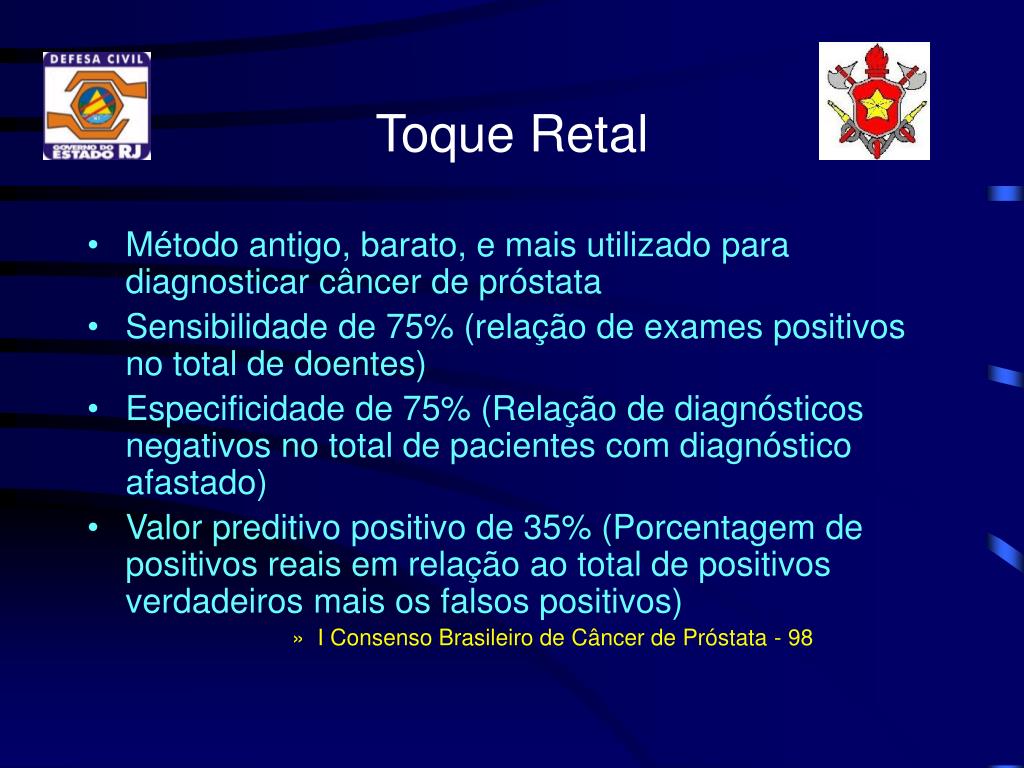 DEFESA CIVIL
GOVERNO DO ESTADO RJ

Toque Retal

• Método antigo, barato, e mais utilizado para diagnosticar câncer de próstata
• Sensibilidade de 75% (relação de exames positivos no total de doentes)
• Especificidade de 75% (Relação de diagnósticos negativos no total de pacientes com diagnóstico afastado)
• Valor preditivo positivo de 35% (Porcentagem de positivos reais em relação ao total de positivos verdadeiros mais os falsos positivos)
» I Consenso Brasileiro de Câncer de Próstata - 98